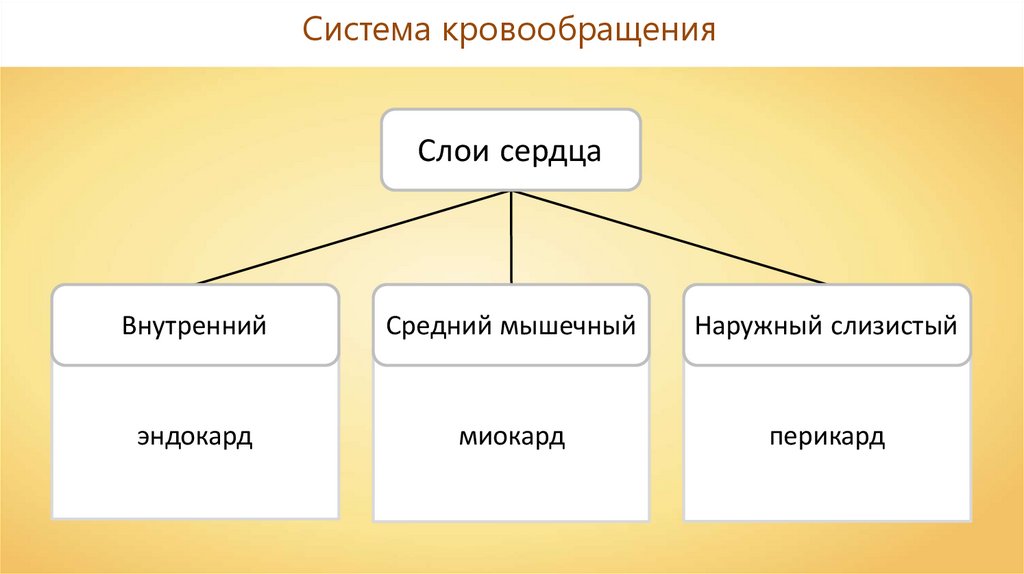 Система кровообращения

Слои сердца

Внутренний

эндокард

Средний мышечный

миокард

Наружный слизистый

перикард